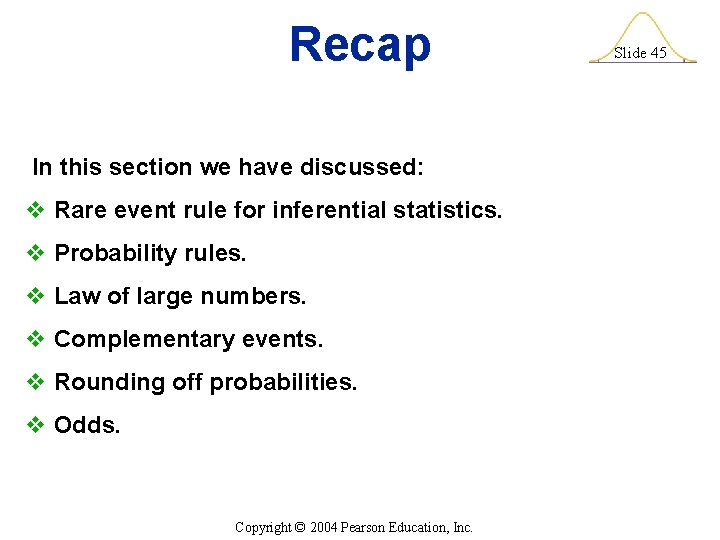 Recap

Slide 45

In this section we have discussed:

❖ Rare event rule for inferential statistics.

❖ Probability rules.

❖ Law of large numbers.

❖ Complementary events.

❖ Rounding off probabilities.

❖ Odds.

Copyright © 2004 Pearson Education, Inc.